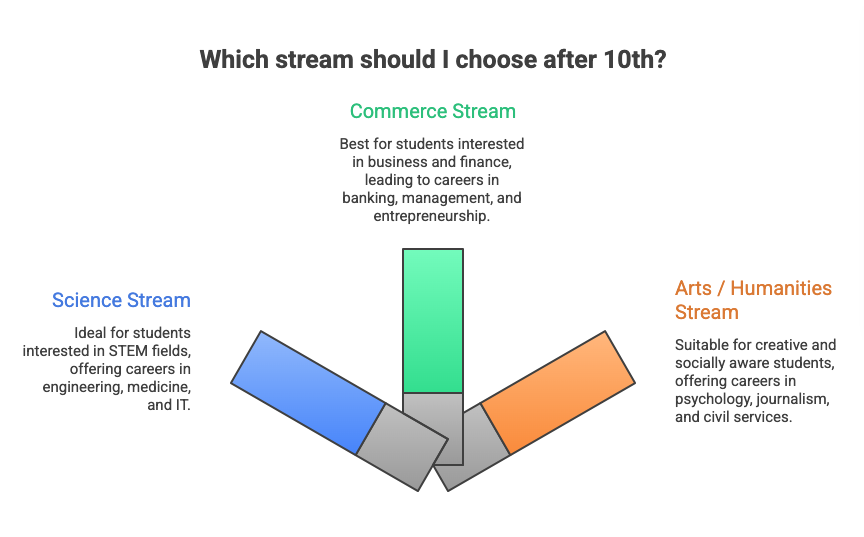 Which stream should I choose after 10th?

Commerce Stream

Best for students interested in business and finance, leading to careers in banking, management, and entrepreneurship.

Science Stream

Ideal for students interested in STEM fields, offering careers in engineering, medicine, and IT.

Arts / Humanities Stream

Suitable for creative and socially aware students, offering careers in psychology, journalism, and civil services.